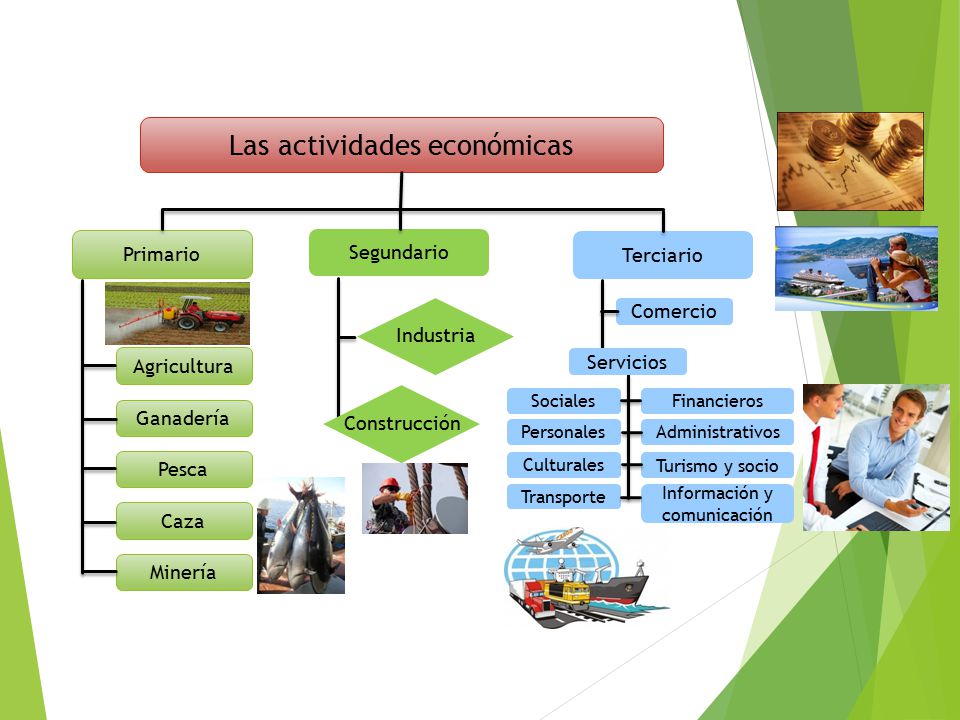 Las actividades económicas

Primario

Agricultura

Ganadería

Pesca

Caza

Minería

Segundario

Industria

Construcción

Terciario

Comercio

Servicios

Sociales

Personales

Culturales

Transporte

Financieros

Administrativos

Turismo y socio

Información y comunicación